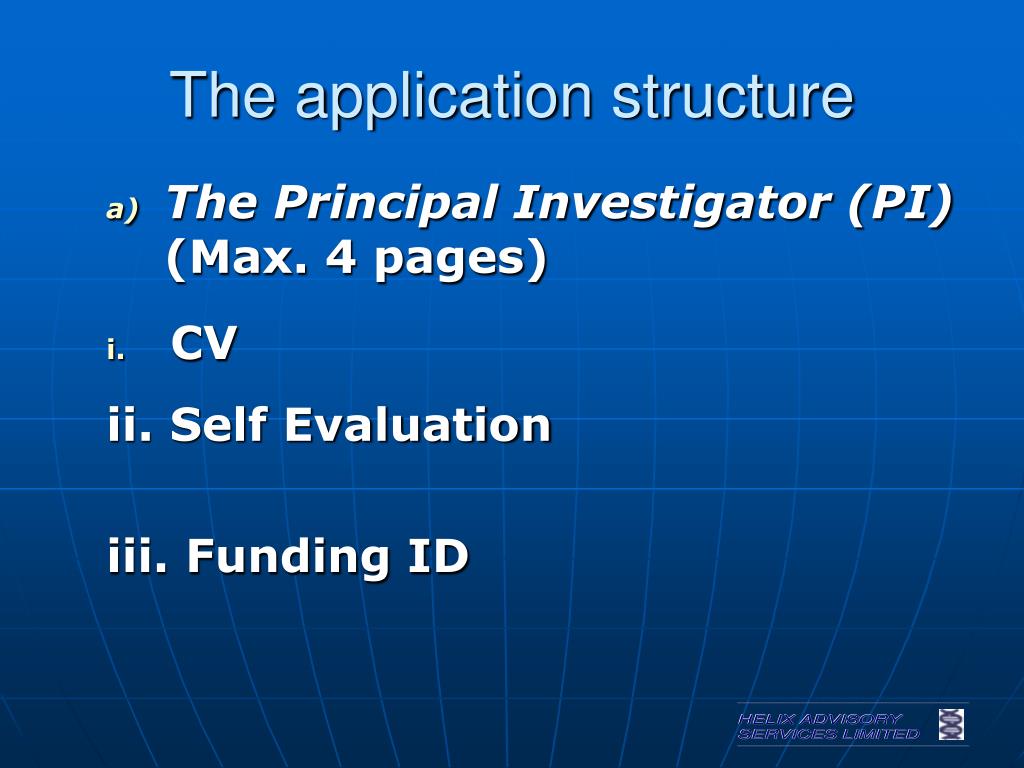 The application structure

a) The Principal Investigator (PI) (Max. 4 pages)

i. CV

ii. Self Evaluation

iii. Funding ID

HELIX ADVISORY SERVICES LIMITED